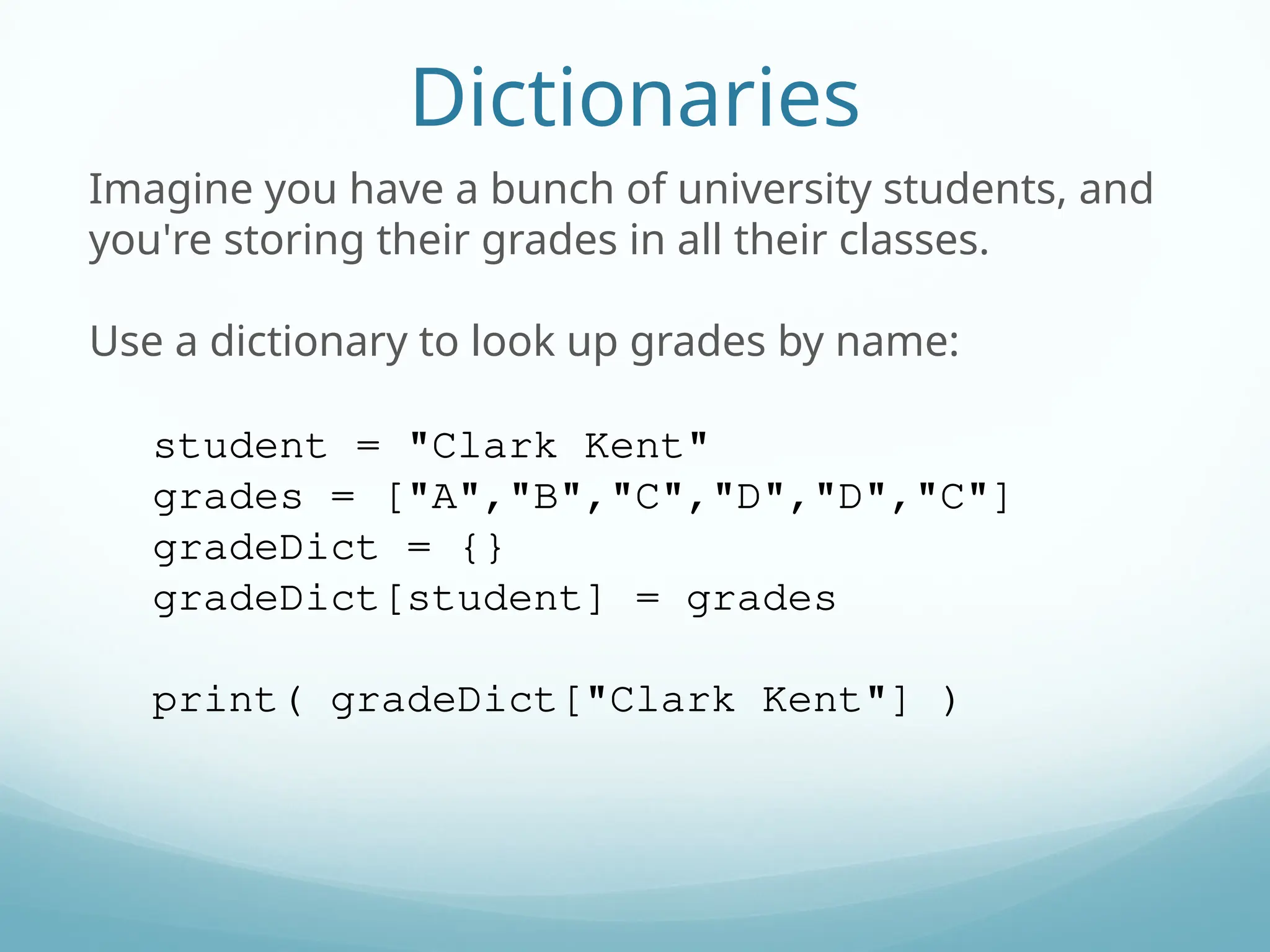 Dictionaries

Imagine you have a bunch of university students, and you're storing their grades in all their classes.

Use a dictionary to look up grades by name:

student = "Clark Kent"
grades = ["A","B","C","D","D","C"]
gradeDict = {}
gradeDict[student] = grades

print( gradeDict["Clark Kent"] )